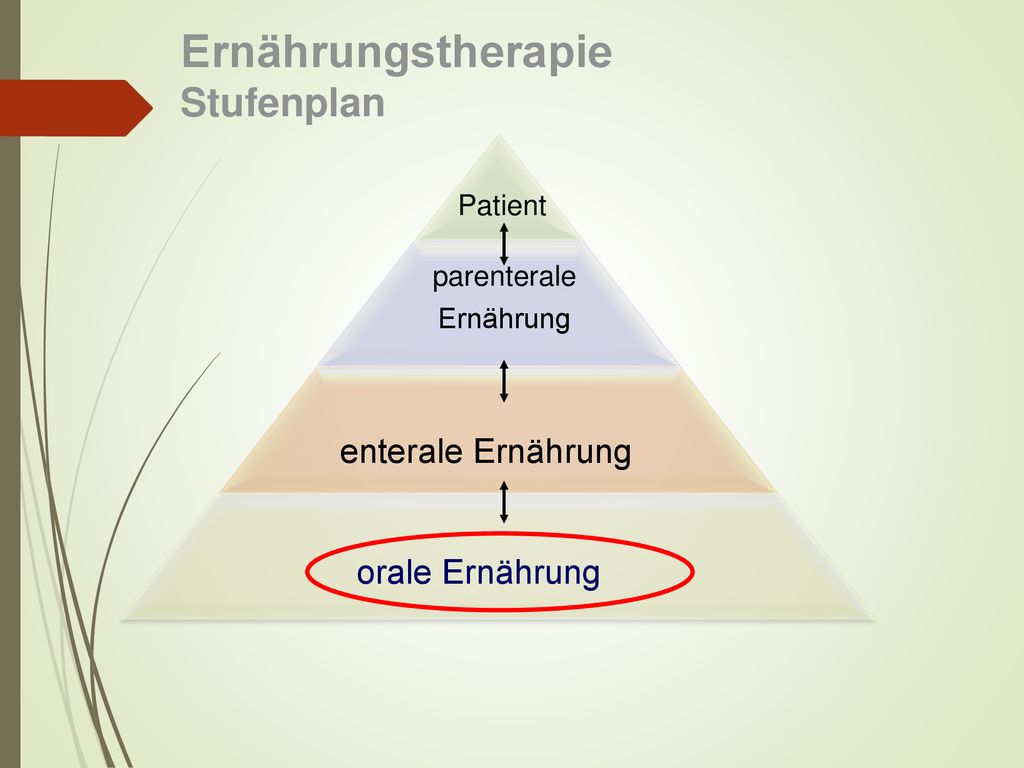 Ernährungstherapie
Stufenplan

Patient

parenterale Ernährung

enterale Ernährung

orale Ernährung